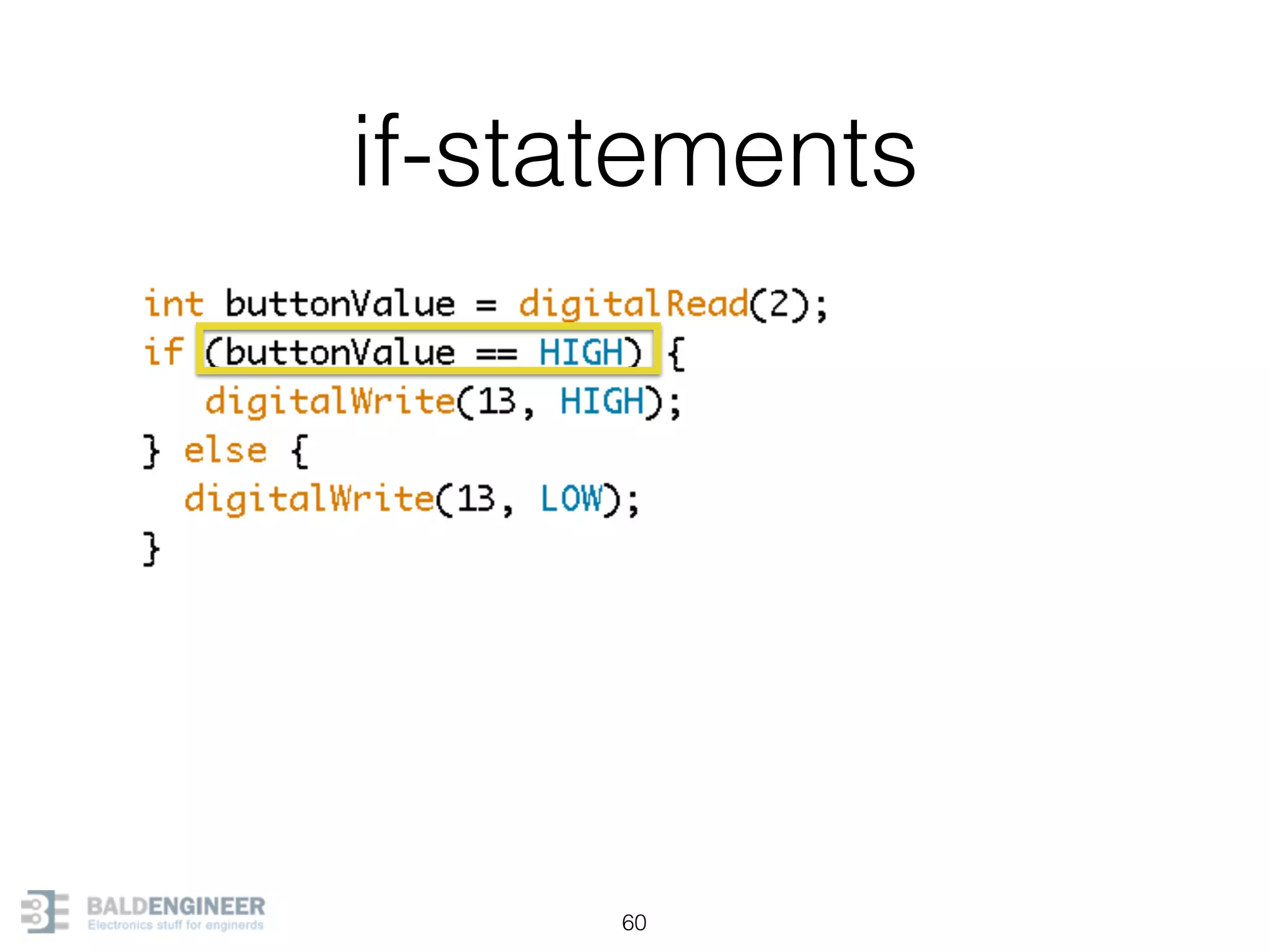 if-statements

int buttonValue = digitalRead(2);
if (buttonValue == HIGH) {
   digitalWrite(13, HIGH);
} else {
  digitalWrite(13, LOW);
}

BALDENGINEER
Electronics stuff for enginerds

60